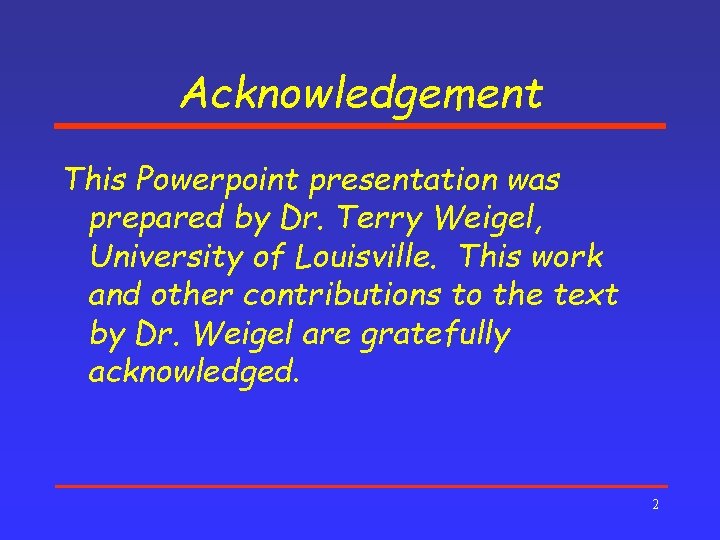 Acknowledgement

This Powerpoint presentation was prepared by Dr. Terry Weigel, University of Louisville. This work and other contributions to the text by Dr. Weigel are gratefully acknowledged.

2